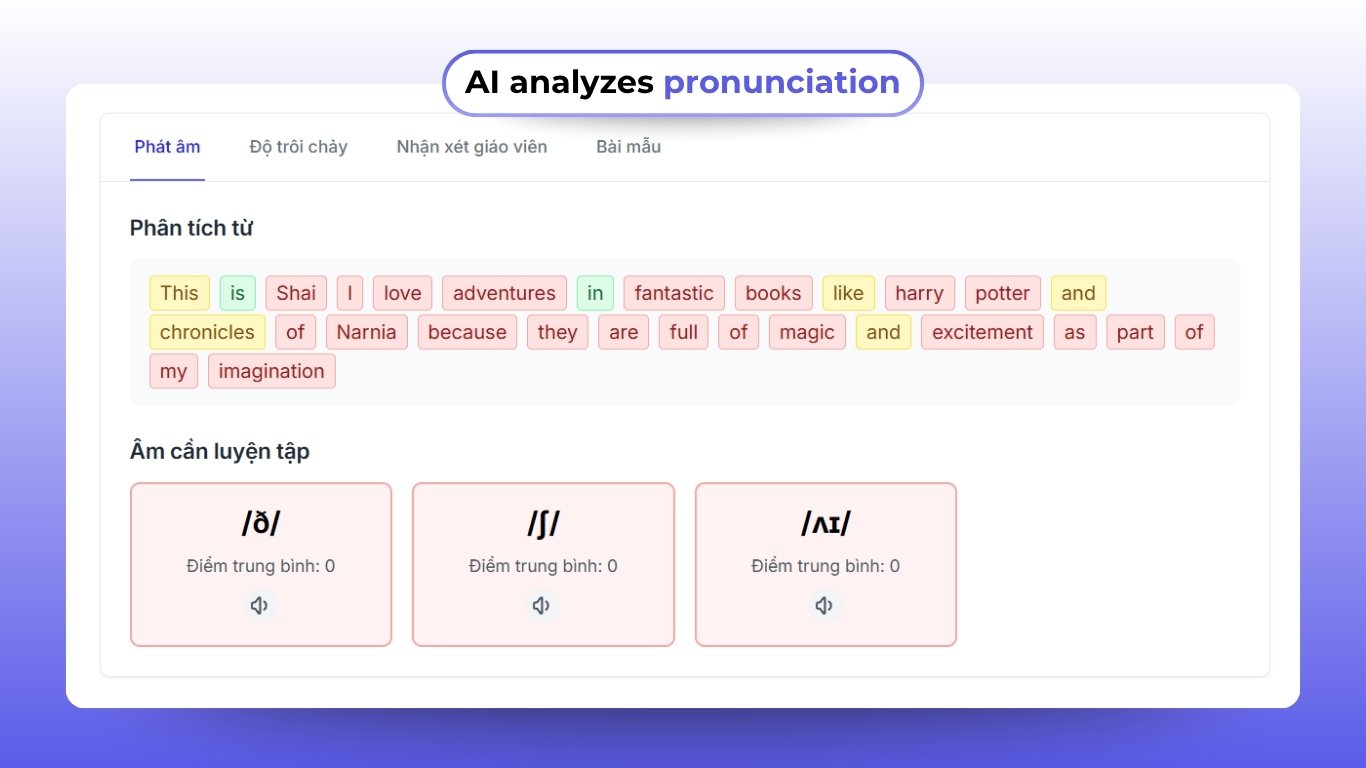 AI analyzes pronunciation

Phát âm Độ trôi chảy Nhận xét giáo viên Bài mẫu

Phân tích từ

This is Shai I love adventures in fantastic books like harry potter and chronicles of Narnia because they are full of magic and excitement as part of my imagination

Âm cần luyện tập

/ð/
Điểm trung bình: 0

/ʃ/
Điểm trung bình: 0

/ʌɪ/
Điểm trung bình: 0